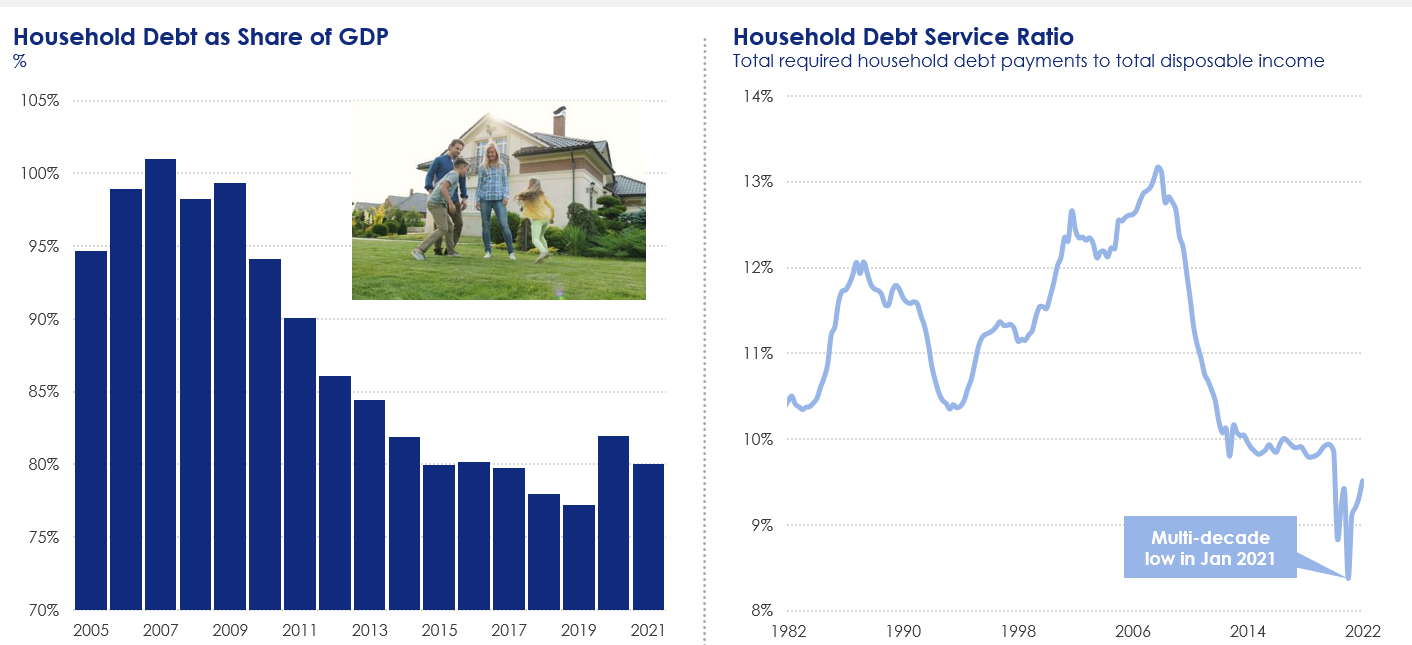 Household Debt as Share of GDP
%

105%
100%
95%
90%
85%
80%
75%
70%

2005 2007 2009 2011 2013 2015 2017 2019 2021

Household Debt Service Ratio
Total required household debt payments to total disposable income

14%
13%
12%
11%
10%
9%
8%

Multi-decade low in Jan 2021

1982 1990 1998 2006 2014 2022